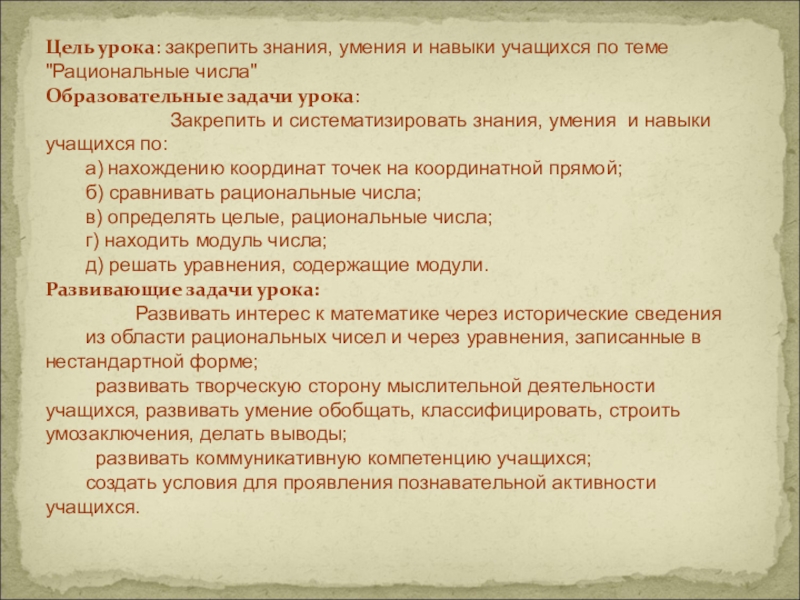 Цель урока: закрепить знания, умения и навыки учащихся по теме "Рациональные числа"
Образовательные задачи урока:
Закрепить и систематизировать знания, умения и навыки учащихся по:
а) нахождению координат точек на координатной прямой;
б) сравнивать рациональные числа;
в) определять целые, рациональные числа;
г) находить модуль числа;
д) решать уравнения, содержащие модули.
Развивающие задачи урока:
Развивать интерес к математике через исторические сведения из области рациональных чисел и через уравнения, записанные в нестандартной форме;
развивать творческую сторону мыслительной деятельности учащихся, развивать умение обобщать, классифицировать, строить умозаключения, делать выводы;
развивать коммуникативную компетенцию учащихся;
создать условия для проявления познавательной активности учащихся.